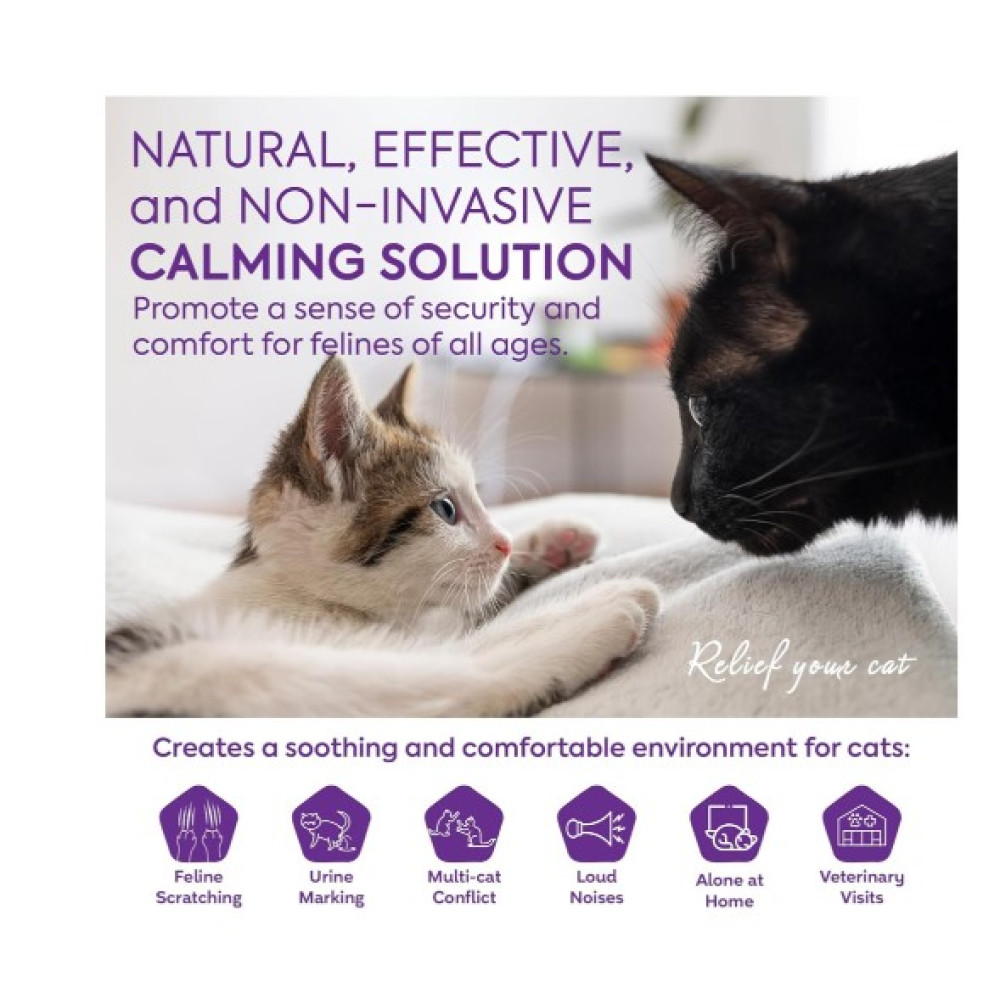 NATURAL, EFFECTIVE, and NON-INVASIVE
CALMING SOLUTION
Promote a sense of security and comfort for felines of all ages.

Relief your cat

Creates a soothing and comfortable environment for cats:

Feline Scratching

Urine Marking

Multi-cat Conflict

Loud Noises

Alone at Home

Veterinary Visits